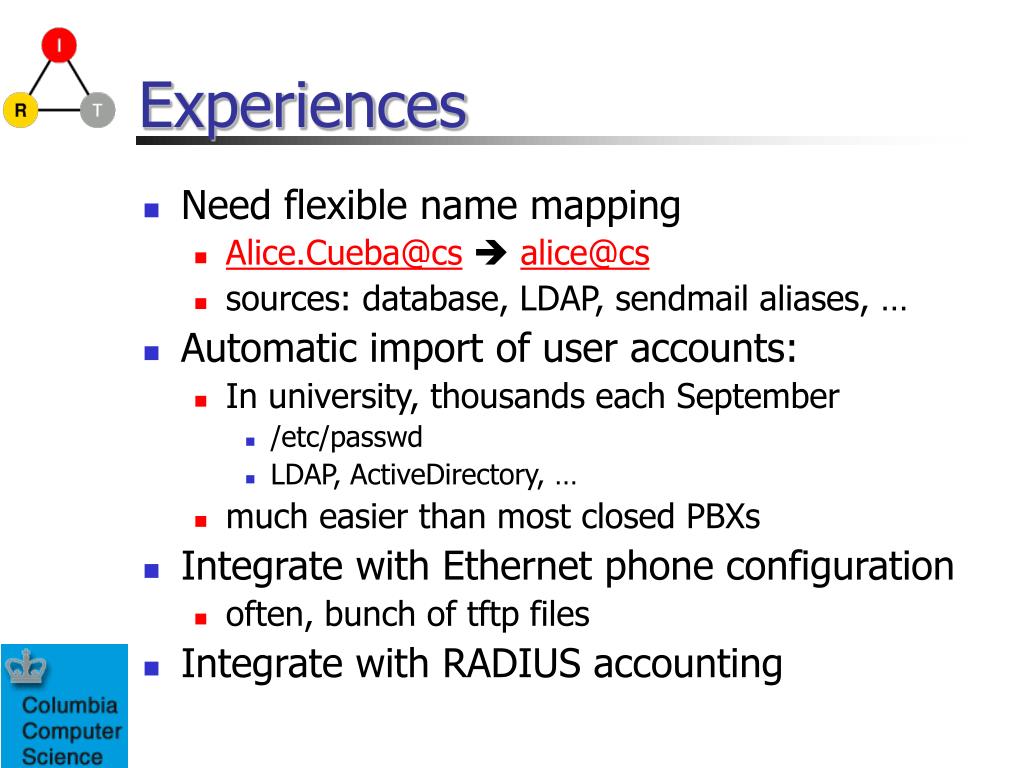 I

R T

Experiences

- Need flexible name mapping
  - Alice.Cueba@cs ➔ alice@cs
  - sources: database, LDAP, sendmail aliases, …
- Automatic import of user accounts:
  - In university, thousands each September
    - /etc/passwd
    - LDAP, ActiveDirectory, …
  - much easier than most closed PBXs
- Integrate with Ethernet phone configuration
  - often, bunch of tftp files
- Integrate with RADIUS accounting

Columbia Computer Science